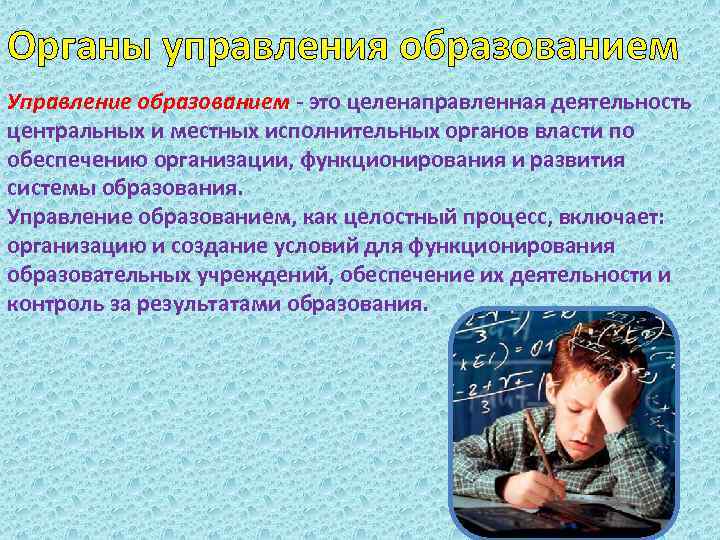 Органы управления образованием

Управление образованием - это целенаправленная деятельность центральных и местных исполнительных органов власти по обеспечению организации, функционирования и развития системы образования.
Управление образованием, как целостный процесс, включает: организацию и создание условий для функционирования образовательных учреждений, обеспечение их деятельности и контроль за результатами образования.